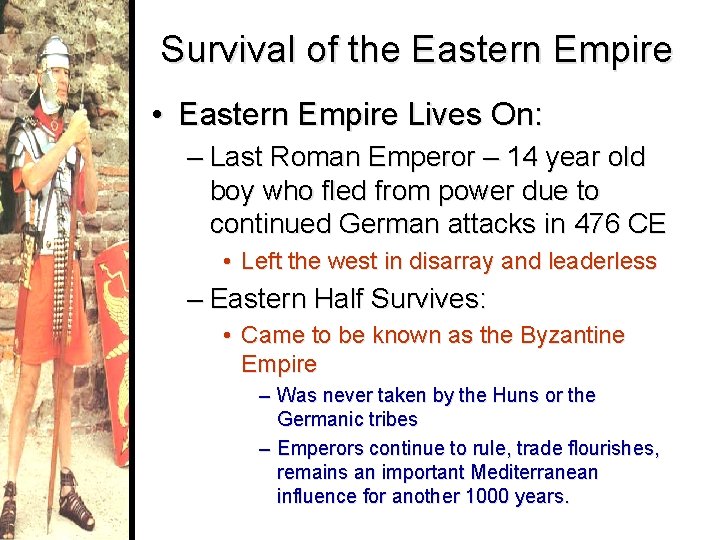 Survival of the Eastern Empire

• Eastern Empire Lives On:

– Last Roman Emperor – 14 year old boy who fled from power due to continued German attacks in 476 CE

• Left the west in disarray and leaderless

– Eastern Half Survives:

• Came to be known as the Byzantine Empire

– Was never taken by the Huns or the Germanic tribes

– Emperors continue to rule, trade flourishes, remains an important Mediterranean influence for another 1000 years.